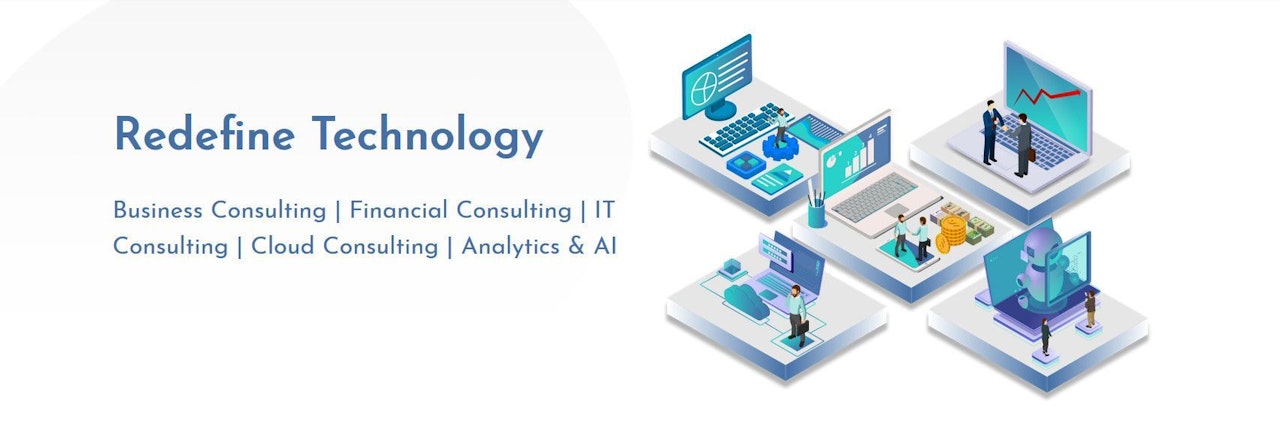 Redefine Technology

Business Consulting | Financial Consulting | IT Consulting | Cloud Consulting | Analytics & AI